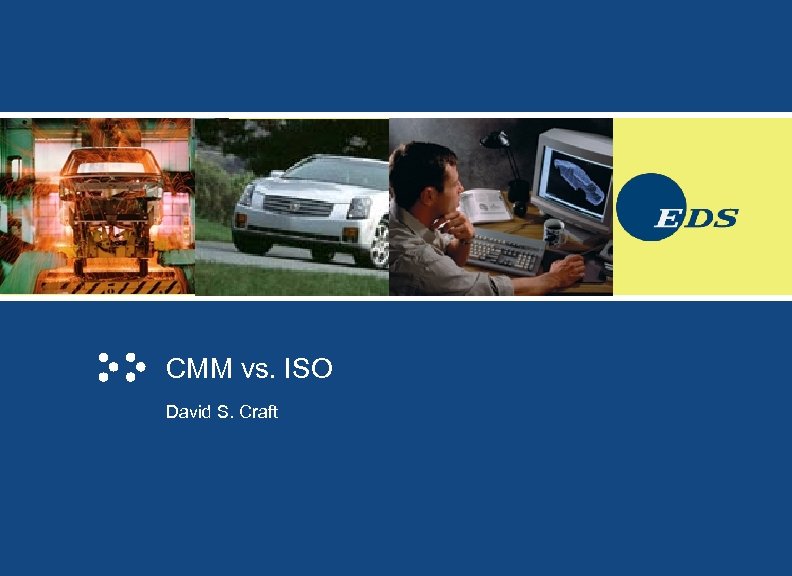 EDS

CMM vs. ISO

David S. Craft